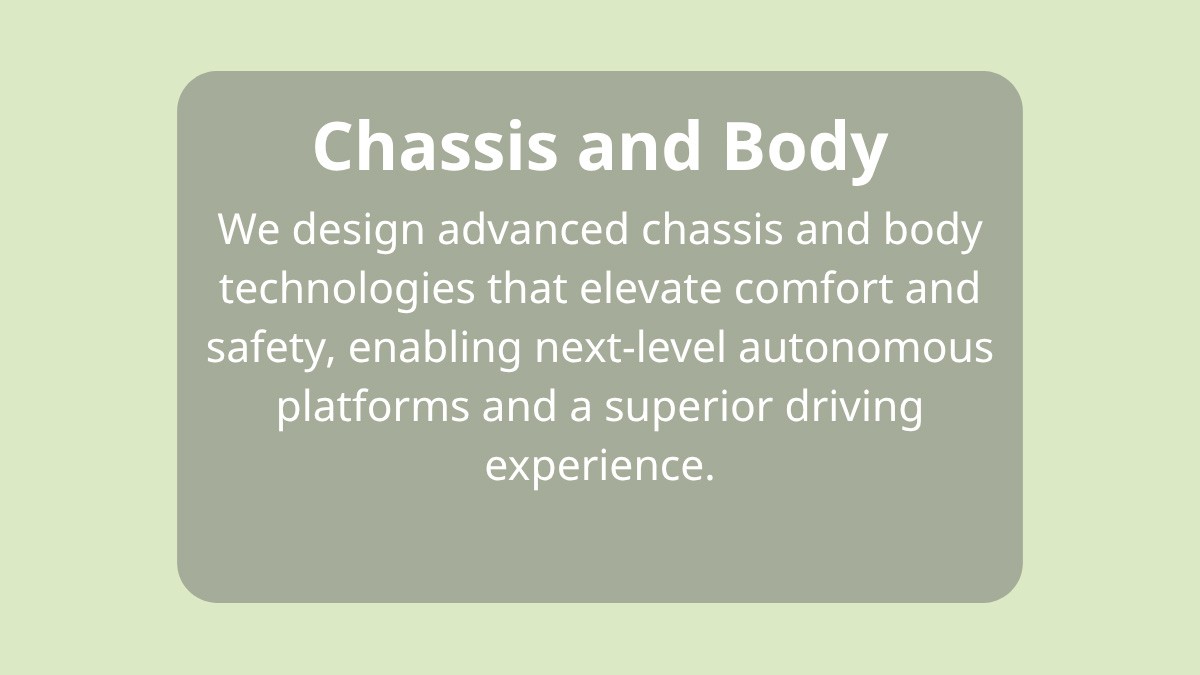 Chassis and Body

We design advanced chassis and body technologies that elevate comfort and safety, enabling next-level autonomous platforms and a superior driving experience.